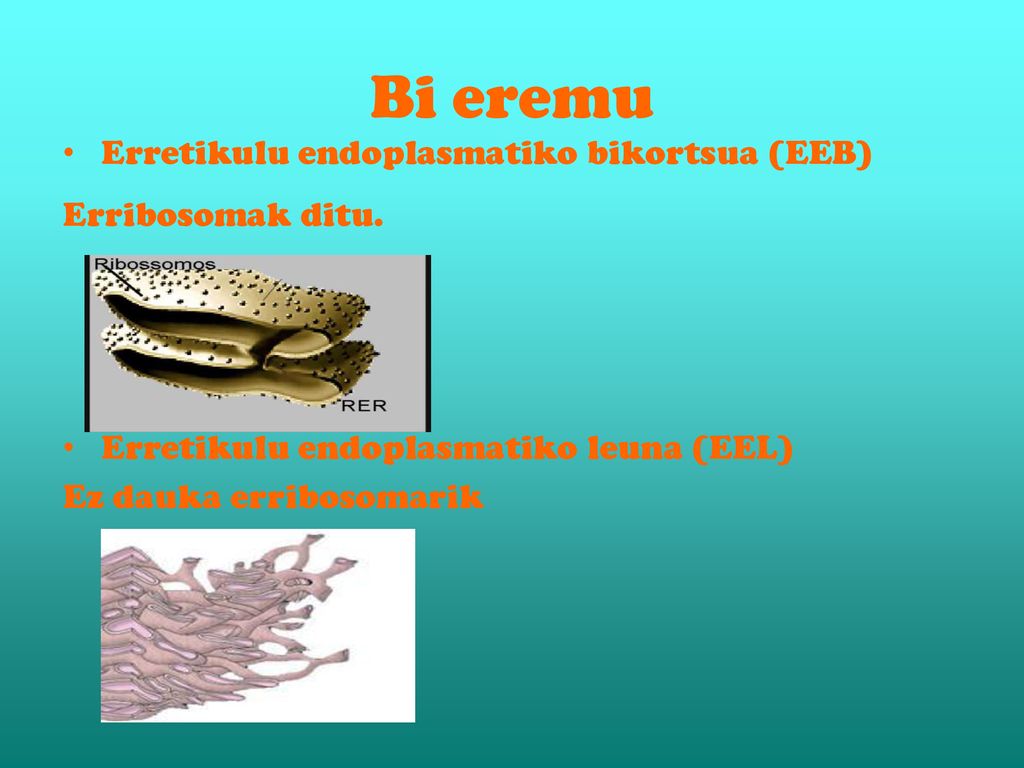 Bi eremu

• Erretikulu endoplasmatiko bikortsua (EEB)

Erribosomak ditu.

Ribossomos

RER

• Erretikulu endoplasmatiko leuna (EEL)

Ez dauka erribosomarik